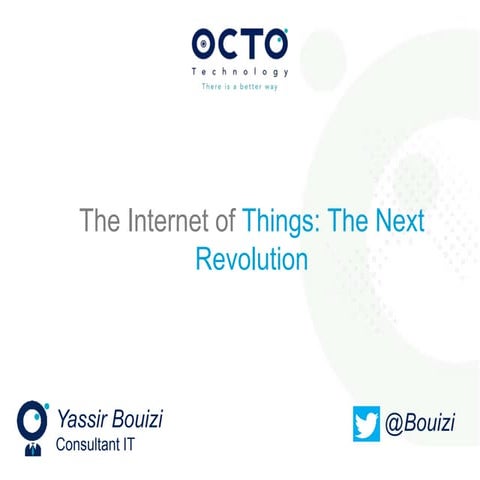 OCTO
Technology
There is a better way

The Internet of Things: The Next Revolution

Yassir Bouizi
Consultant IT

@Bouizi